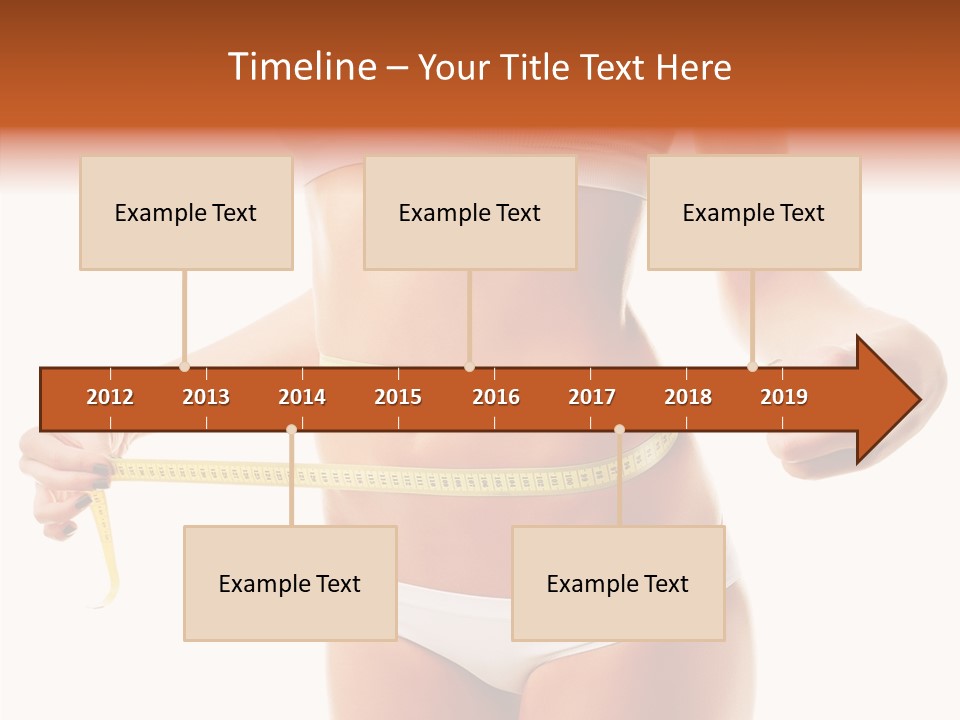 Timeline – Your Title Text Here

Example Text

Example Text

Example Text

2012 2013 2014 2015 2016 2017 2018 2019

Example Text

Example Text